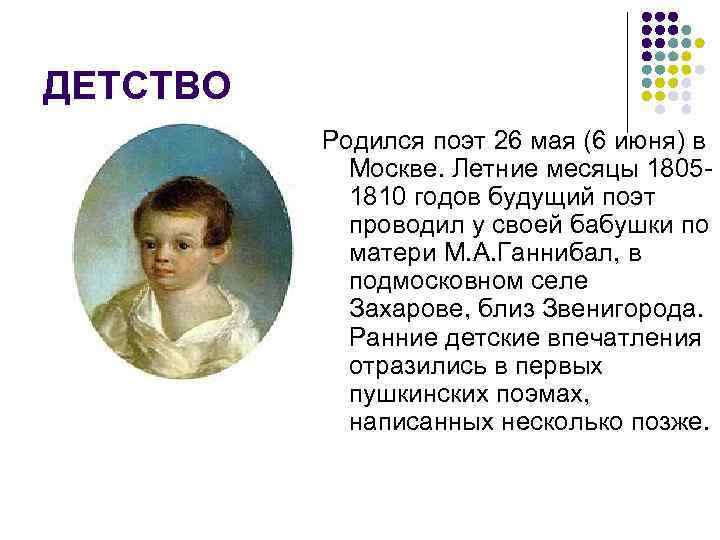 ДЕТСТВО

Родился поэт 26 мая (6 июня) в Москве. Летние месяцы 1805-1810 годов будущий поэт проводил у своей бабушки по матери М.А.Ганнибал, в подмосковном селе Захарове, близ Звенигорода. Ранние детские впечатления отразились в первых пушкинских поэмах, написанных несколько позже.